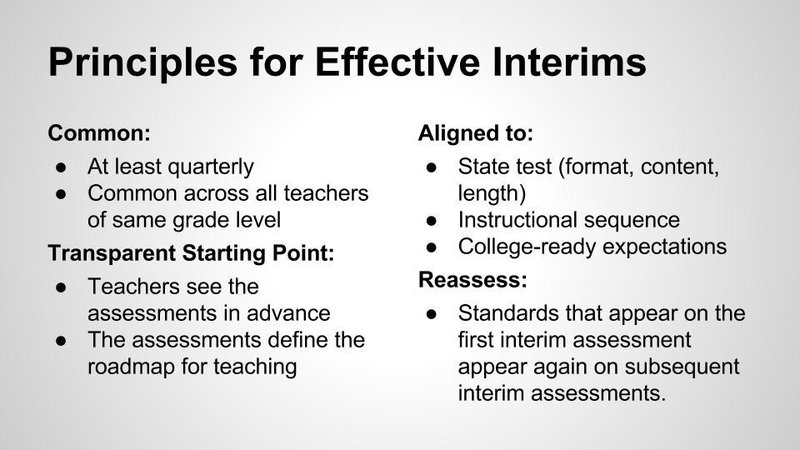 Principles for Effective Interims

Common:

● At least quarterly
● Common across all teachers of same grade level

Transparent Starting Point:

● Teachers see the assessments in advance
● The assessments define the roadmap for teaching

Aligned to:

● State test (format, content, length)
● Instructional sequence
● College-ready expectations

Reassess:

● Standards that appear on the first interim assessment appear again on subsequent interim assessments.